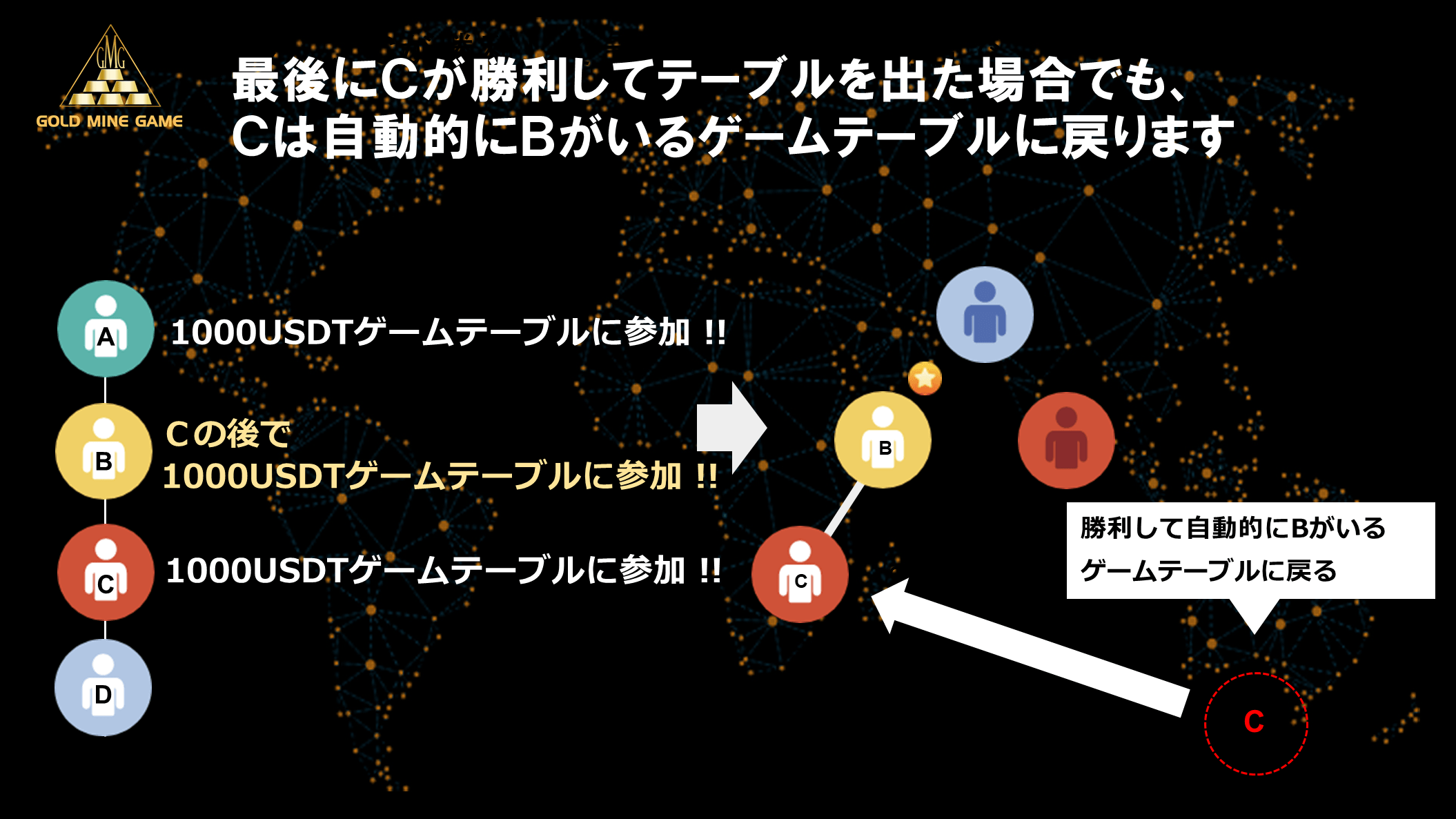 GMG
GOLD MINE GAME

最後にCが勝利してテーブルを出た場合でも、
Cは自動的にBがいるゲームテーブルに戻ります

A
1000USDTゲームテーブルに参加 !!

B
Cの後で
1000USDTゲームテーブルに参加 !!

C
1000USDTゲームテーブルに参加 !!

D

B

C

勝利して自動的にBがいる
ゲームテーブルに戻る

C